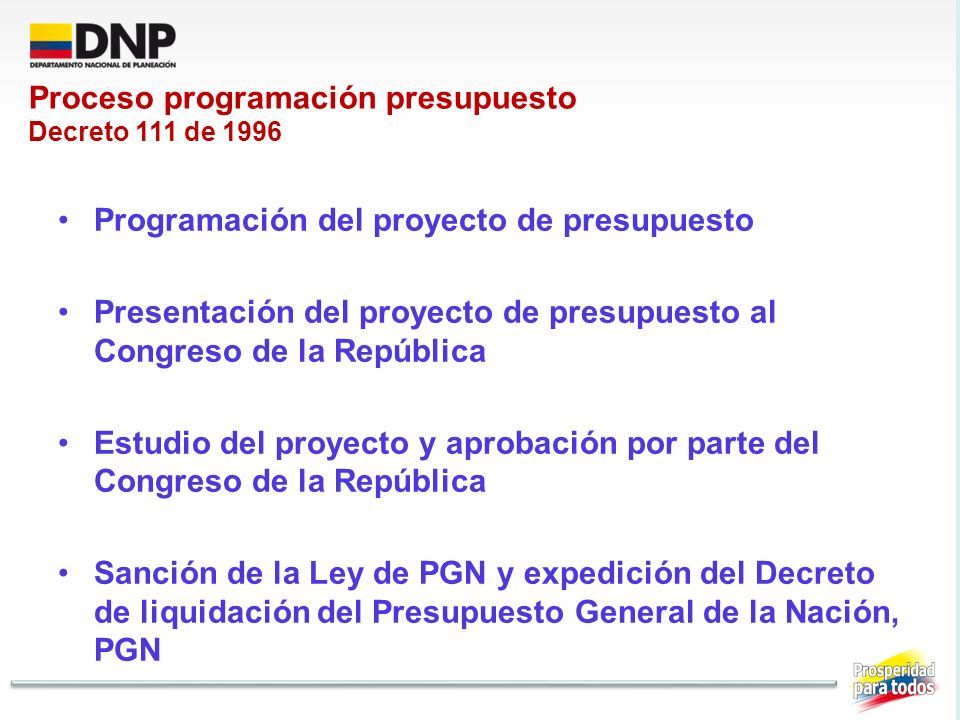 DNP
DEPARTAMENTO NACIONAL DE PLANEACIÓN

Proceso programación presupuesto
Decreto 111 de 1996

• Programación del proyecto de presupuesto

• Presentación del proyecto de presupuesto al Congreso de la República

• Estudio del proyecto y aprobación por parte del Congreso de la República

• Sanción de la Ley de PGN y expedición del Decreto de liquidación del Presupuesto General de la Nación, PGN

Prosperidad para todos